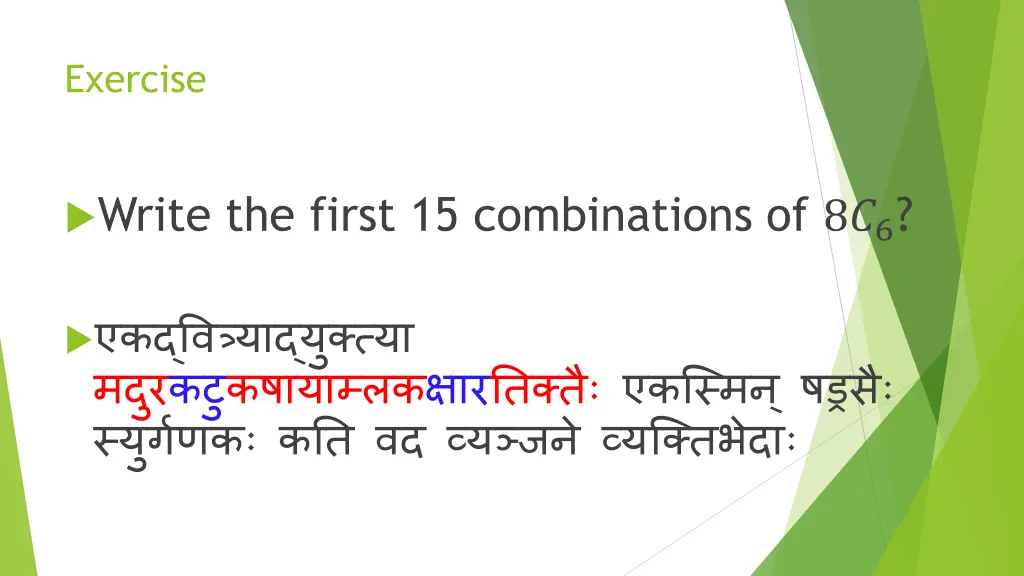 Exercise

Write the first 15 combinations of $8C_6$?

एकद्वित्र्याद्युक्त्या मदुरकटुकषायाम्लकक्षारतिक्तैः एकस्मिन् षड्रसैः स्युर्गणकः कति वद व्यञ्जने व्यक्तिभेदाः